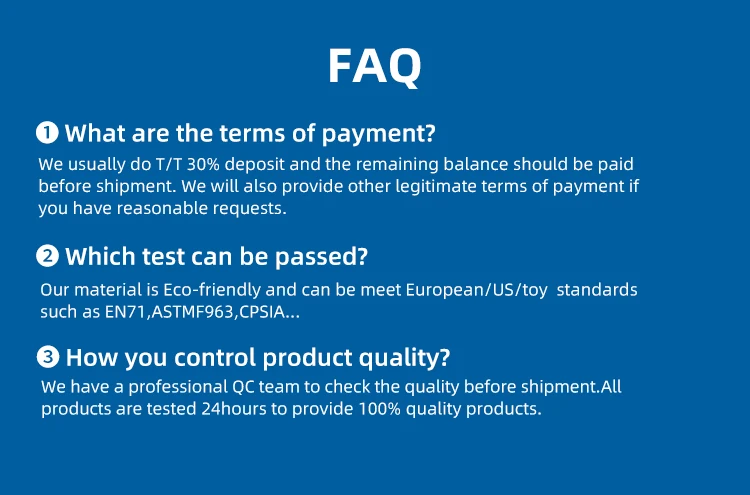 FAQ

❶ What are the terms of payment?

We usually do T/T 30% deposit and the remaining balance should be paid before shipment. We will also provide other legitimate terms of payment if you have reasonable requests.

❷ Which test can be passed?

Our material is Eco-friendly and can be meet European/US/toy standards such as EN71,ASTMF963,CPSIA...

❸ How you control product quality?

We have a professional QC team to check the quality before shipment.All products are tested 24hours to provide 100% quality products.